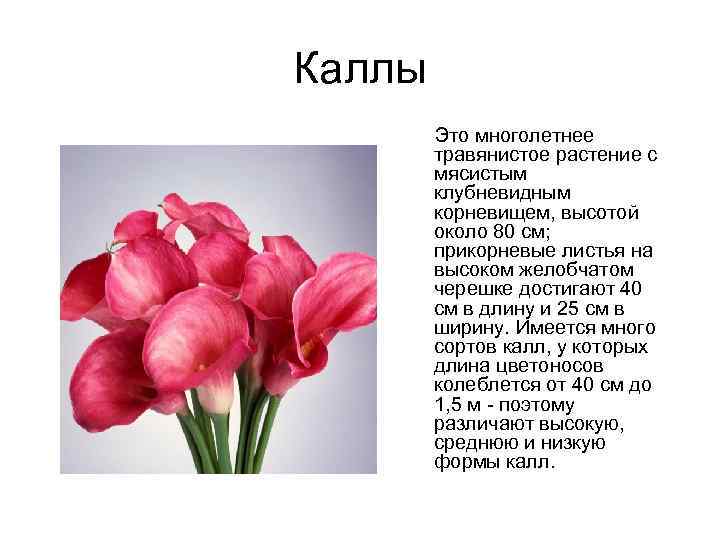 Каллы

Это многолетнее травянистое растение с мясистым клубневидным корневищем, высотой около 80 см; прикорневые листья на высоком желобчатом черешке достигают 40 см в длину и 25 см в ширину. Имеется много сортов калл, у которых длина цветоносов колеблется от 40 см до 1,5 м - поэтому различают высокую, среднюю и низкую формы калл.